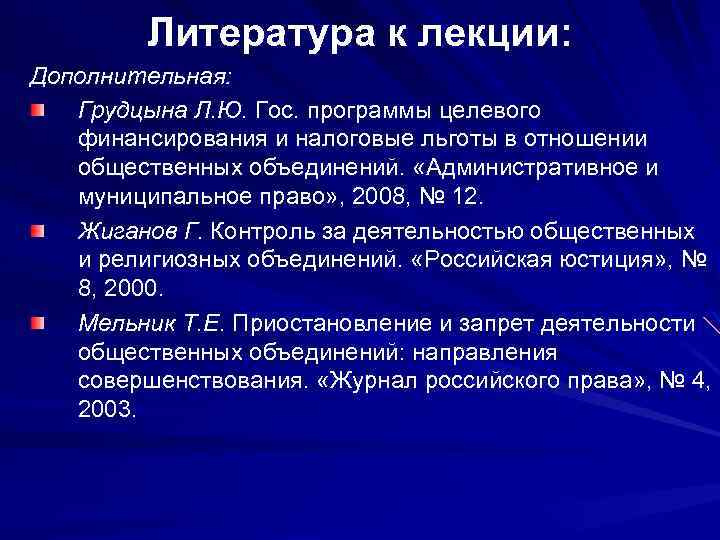 Литература к лекции:

Дополнительная:

Грудцына Л.Ю. Гос. программы целевого финансирования и налоговые льготы в отношении общественных объединений. «Административное и муниципальное право», 2008, № 12.

Жиганов Г. Контроль за деятельностью общественных и религиозных объединений. «Российская юстиция», № 8, 2000.

Мельник Т.Е. Приостановление и запрет деятельности общественных объединений: направления совершенствования. «Журнал российского права», № 4, 2003.